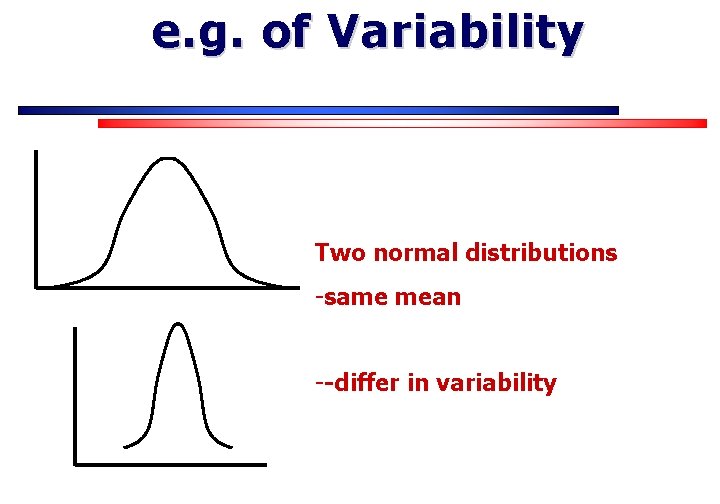 e.g. of Variability

Two normal distributions

-same mean

--differ in variability